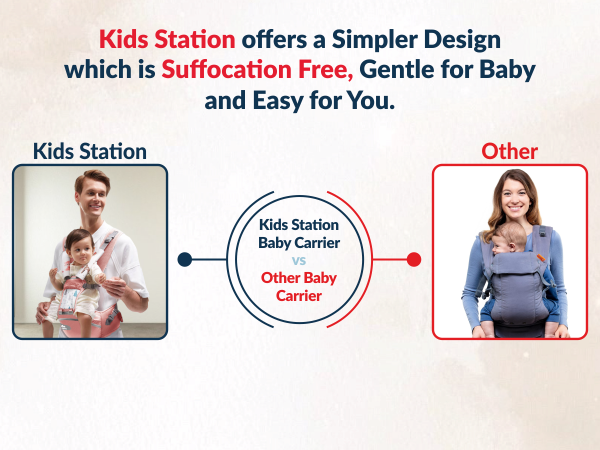 Kids Station offers a Simpler Design which is Suffocation Free, Gentle for Baby and Easy for You.

Kids Station

Kids Station Baby Carrier vs Other Baby Carrier

Other